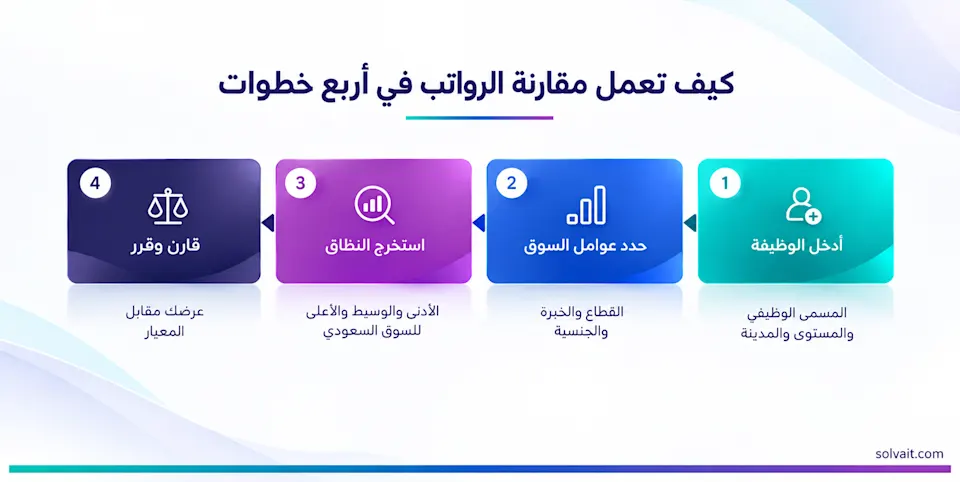 كيف تعمل مقارنة الرواتب في أربع خطوات

1
أدخل الوظيفة
المسمى الوظيفي والمستوى والمدينة

2
حدد عوامل السوق
القطاع والخبرة والجنسية

3
استخرج النطاق
الأدنى والوسيط والأعلى للسوق السعودي

4
قارن وقرر
عرضك مقابل المعيار

solvait.com